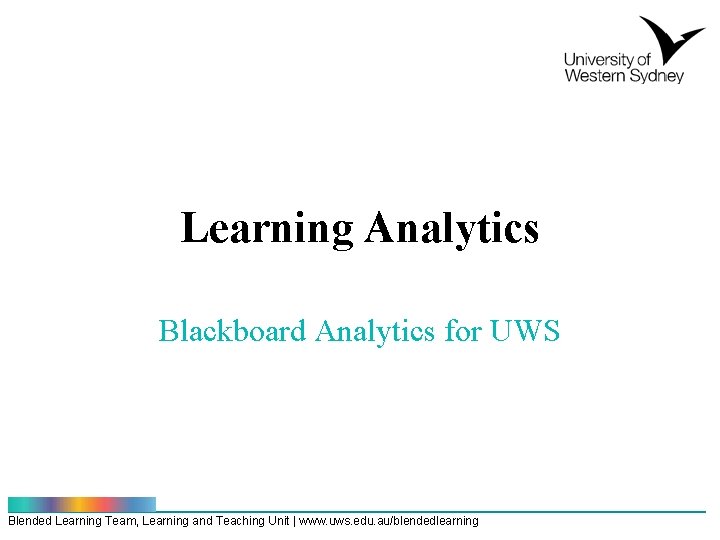 University of Western Sydney

Learning Analytics

Blackboard Analytics for UWS

Blended Learning Team, Learning and Teaching Unit | www.uws.edu.au/blendedlearning